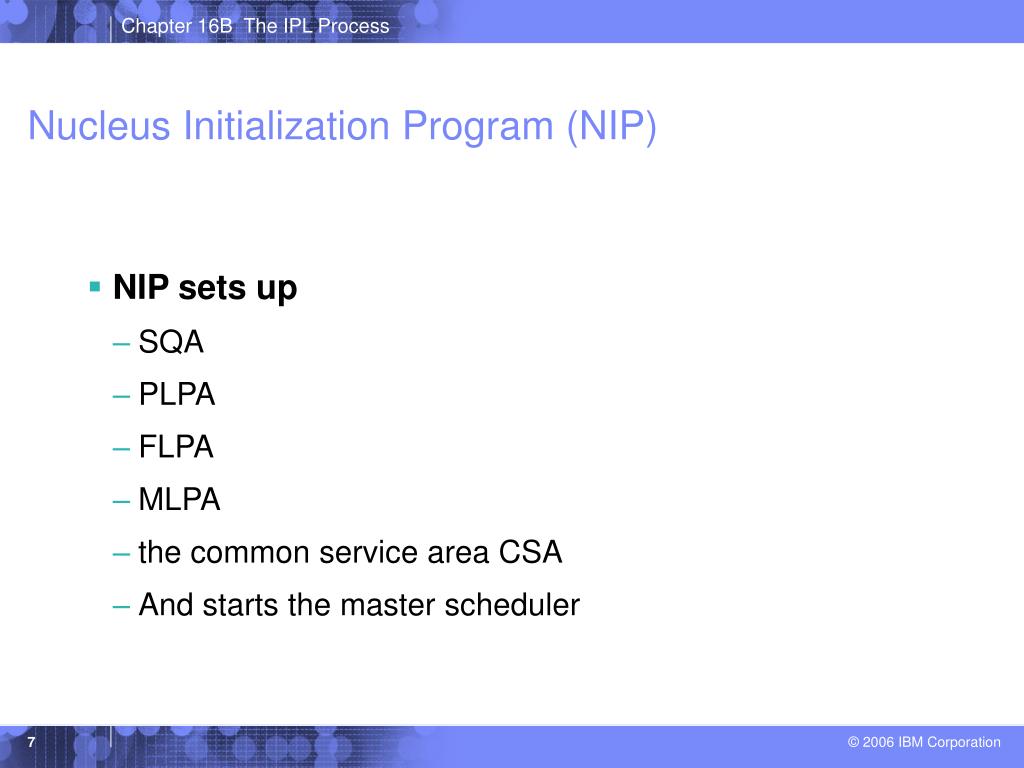 Chapter 16B The IPL Process

Nucleus Initialization Program (NIP)

▪ NIP sets up
– SQA
– PLPA
– FLPA
– MLPA
– the common service area CSA
– And starts the master scheduler

7

© 2006 IBM Corporation